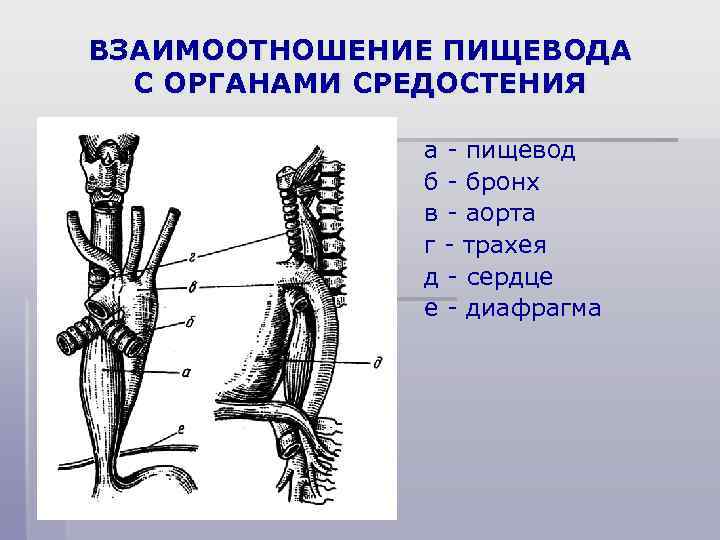 ВЗАИМООТНОШЕНИЕ ПИЩЕВОДА С ОРГАНАМИ СРЕДОСТЕНИЯ

г
в
б
а
е
д

а - пищевод
б - бронх
в - аорта
г - трахея
д - сердце
е - диафрагма